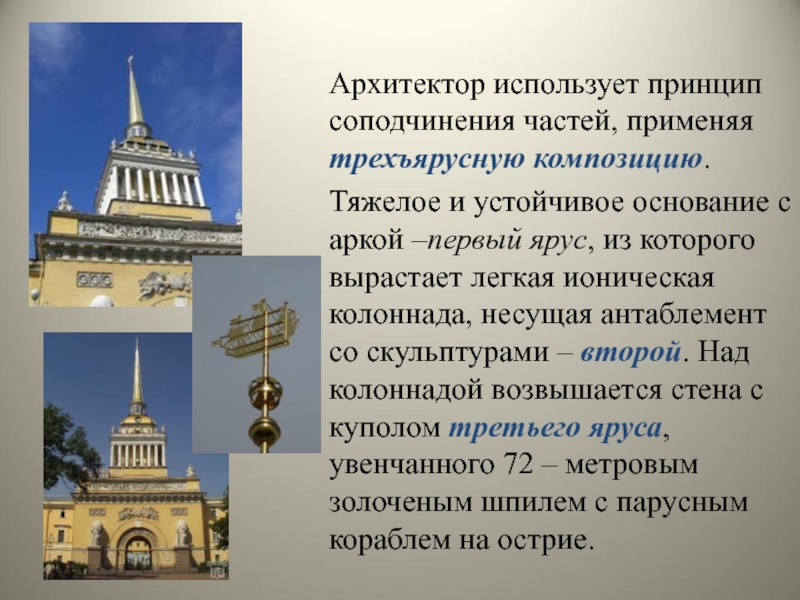 Архитектор использует принцип соподчинения частей, применяя трехъярусную композицию.

Тяжелое и устойчивое основание с аркой –первый ярус, из которого вырастает легкая ионическая колоннада, несущая антаблемент со скульптурами – второй. Над колоннадой возвышается стена с куполом третьего яруса, увенчанного 72 – метровым золоченым шпилем с парусным кораблем на острие.